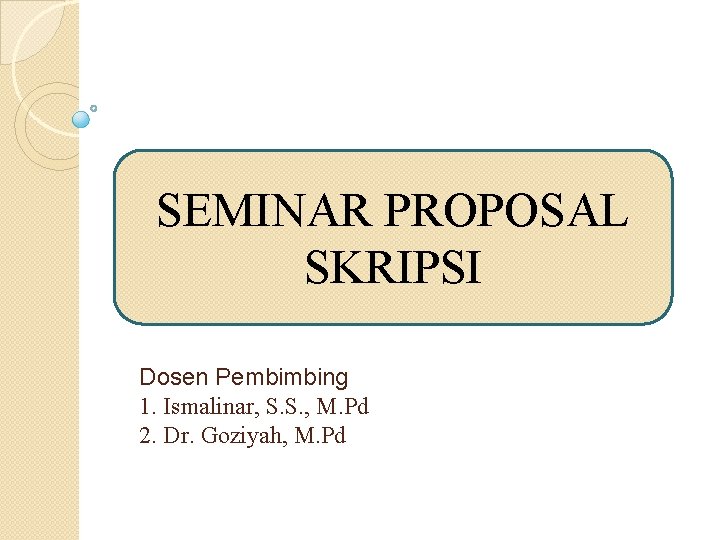 SEMINAR PROPOSAL SKRIPSI

Dosen Pembimbing
1. Ismalinar, S.S., M.Pd
2. Dr. Goziyah, M.Pd